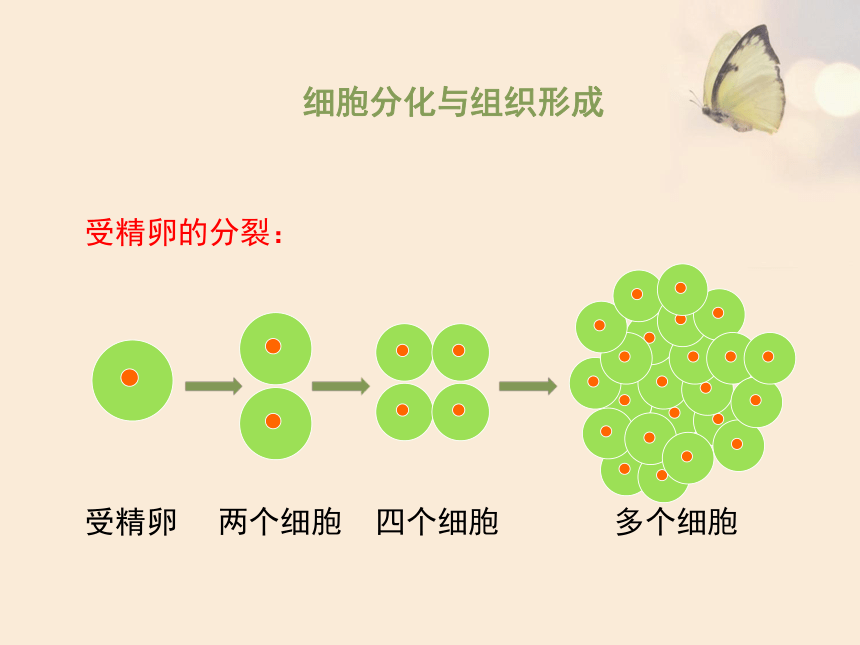 细胞分化与组织形成

受精卵的分裂：

受精卵　两个细胞　四个细胞　多个细胞